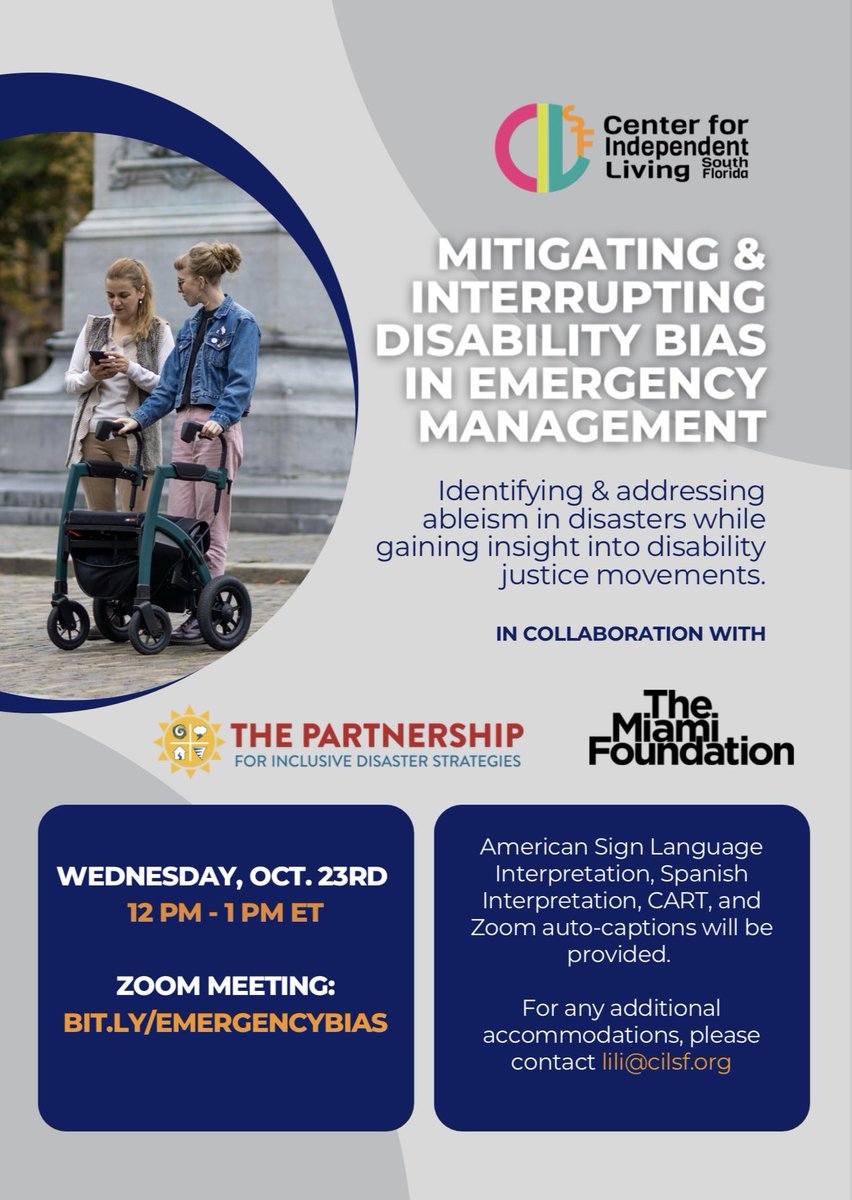 CILSF Center for Independent Living South Florida

MITIGATING & INTERRUPTING DISABILITY BIAS IN EMERGENCY MANAGEMENT

Identifying & addressing ableism in disasters while gaining insight into disability justice movements.

IN COLLABORATION WITH

THE PARTNERSHIP FOR INCLUSIVE DISASTER STRATEGIES

The Miami Foundation

WEDNESDAY, OCT. 23RD
12 PM - 1 PM ET

ZOOM MEETING:
BIT.LY/EMERGENCYBIAS

American Sign Language Interpretation, Spanish Interpretation, CART, and Zoom auto-captions will be provided.

For any additional accommodations, please contact lili@cilsf.org